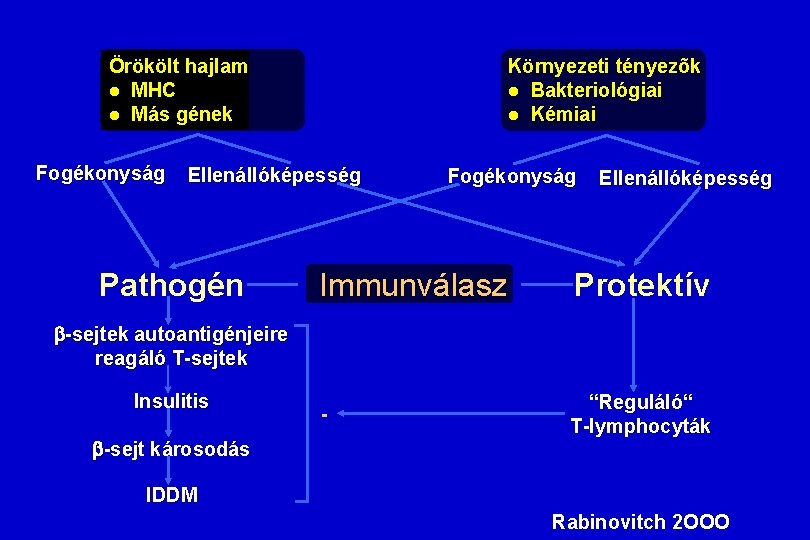 Örökölt hajlam
● MHC
● Más gének

Környezeti tényezők
● Bakteriológiai
● Kémiai

Fogékonyság Ellenállóképesség

Fogékonyság Ellenállóképesség

Pathogén Immunválasz Protektív

β-sejtek autoantigénjeire reagáló T-sejtek

Insulitis

β-sejt károsodás

IDDM

-

“Reguláló“ T-lymphocyták

Rabinovitch 2OOO